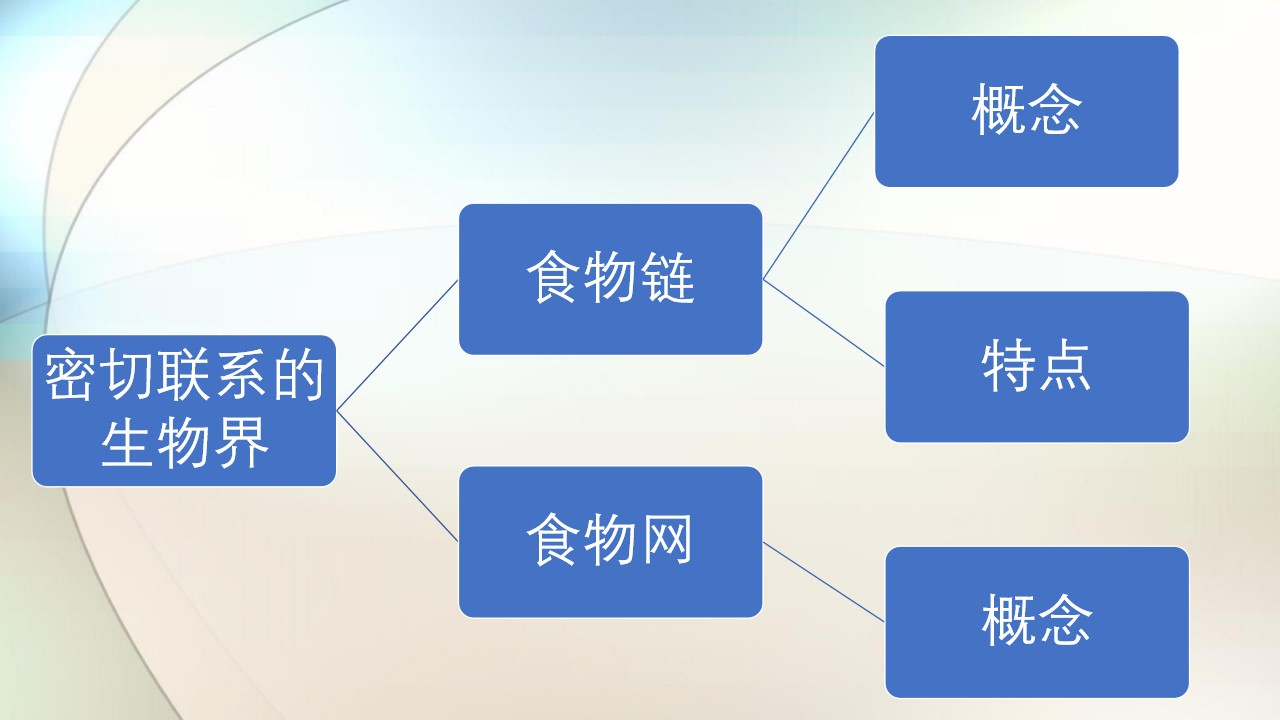 密切联系的生物界

食物链

食物网

概念

特点

概念